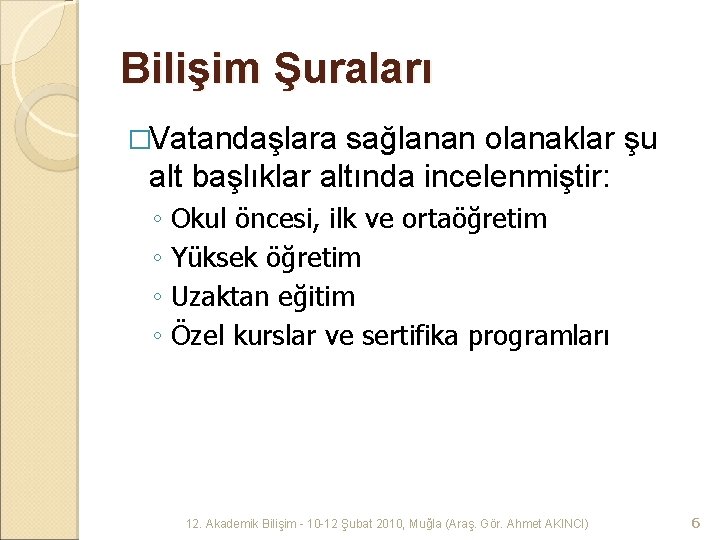 Bilişim Şuraları

□Vatandaşlara sağlanan olanaklar şu alt başlıklar altında incelenmiştir:

◦ Okul öncesi, ilk ve ortaöğretim
◦ Yüksek öğretim
◦ Uzaktan eğitim
◦ Özel kurslar ve sertifika programları

12. Akademik Bilişim - 10-12 Şubat 2010, Muğla (Araş. Gör. Ahmet AKINCI)

6